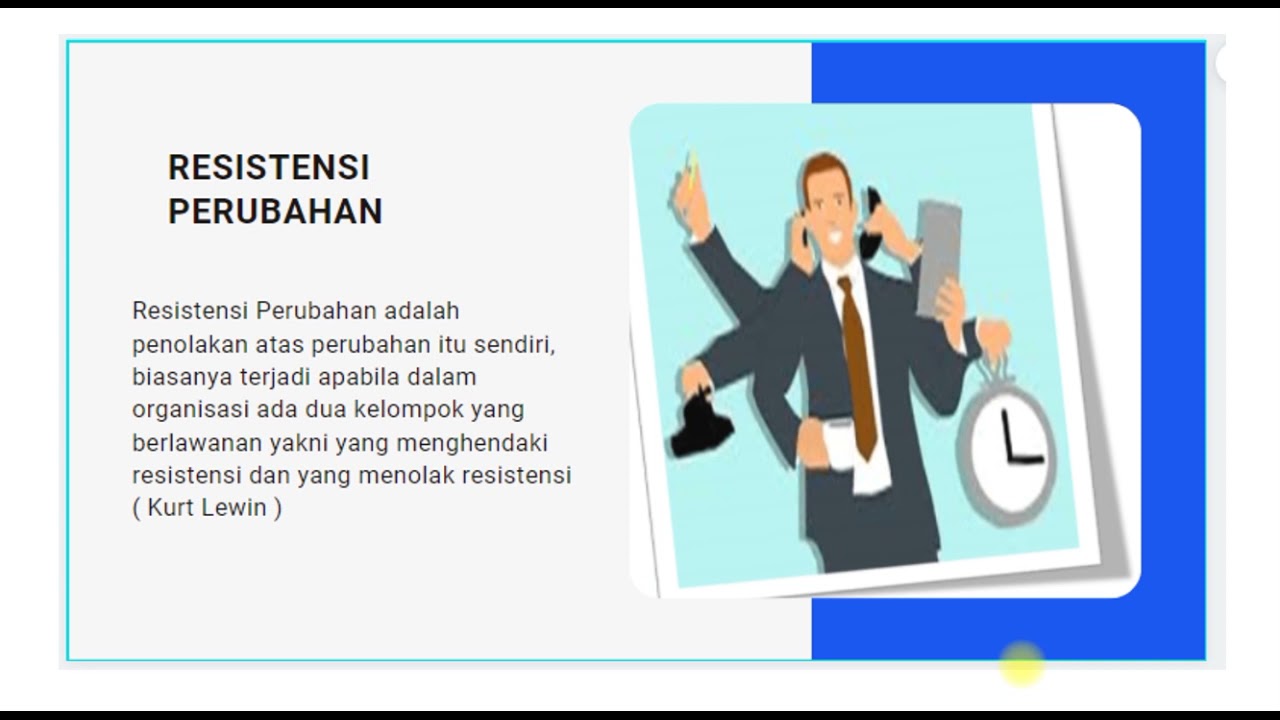 RESISTENSI PERUBAHAN

Resistensi Perubahan adalah penolakan atas perubahan itu sendiri, biasanya terjadi apabila dalam organisasi ada dua kelompok yang berlawanan yakni yang menghendaki resistensi dan yang menolak resistensi ( Kurt Lewin )